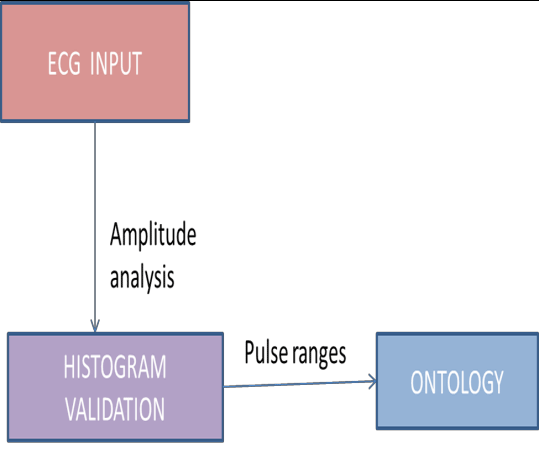 ECG INPUT

Amplitude analysis

HISTOGRAM VALIDATION

Pulse ranges

ONTOLOGY